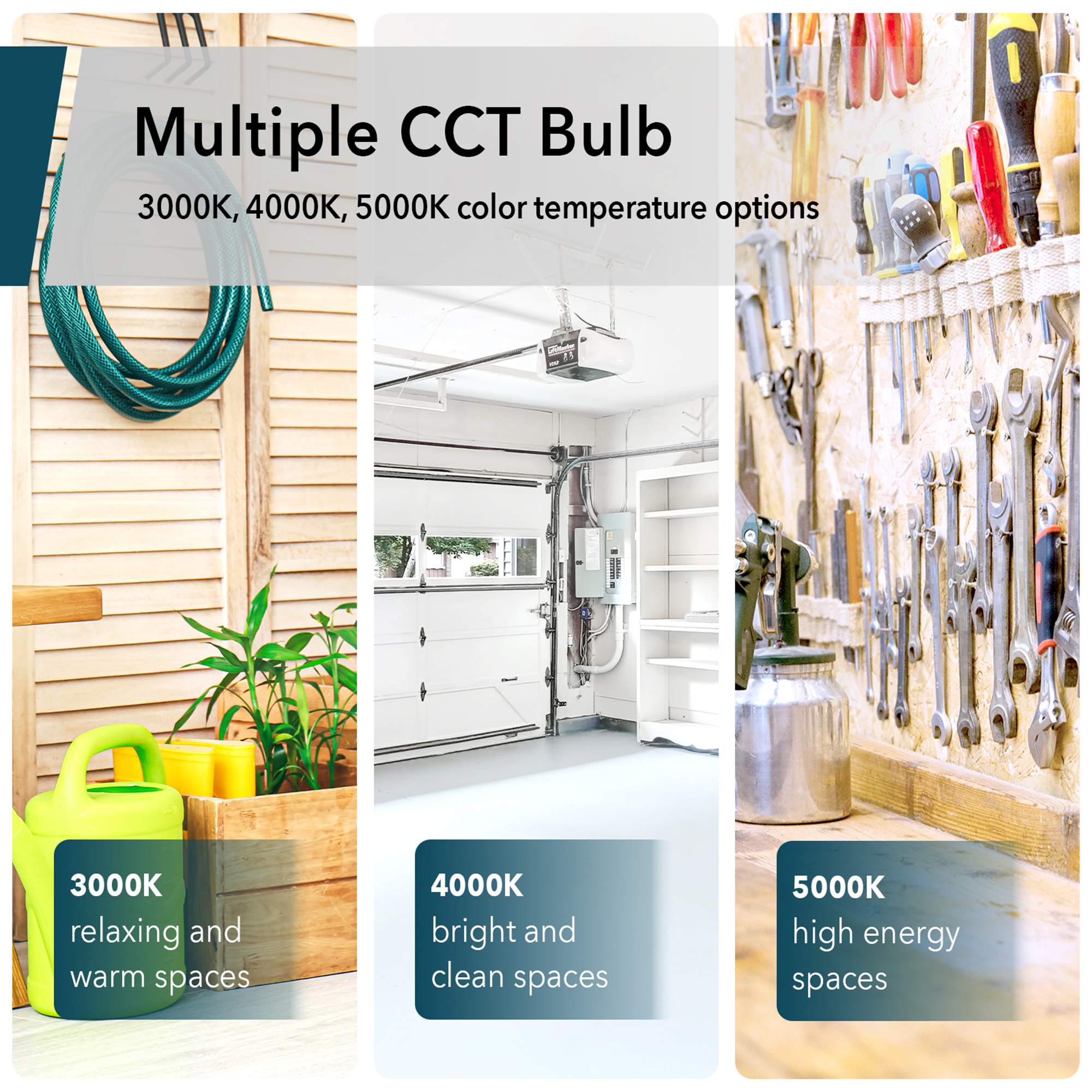 Multiple CCT Bulb

3000K, 4000K, 5000K color temperature options

LiftMaster

3000K
relaxing and warm spaces

4000K
bright and clean spaces

5000K
high energy spaces